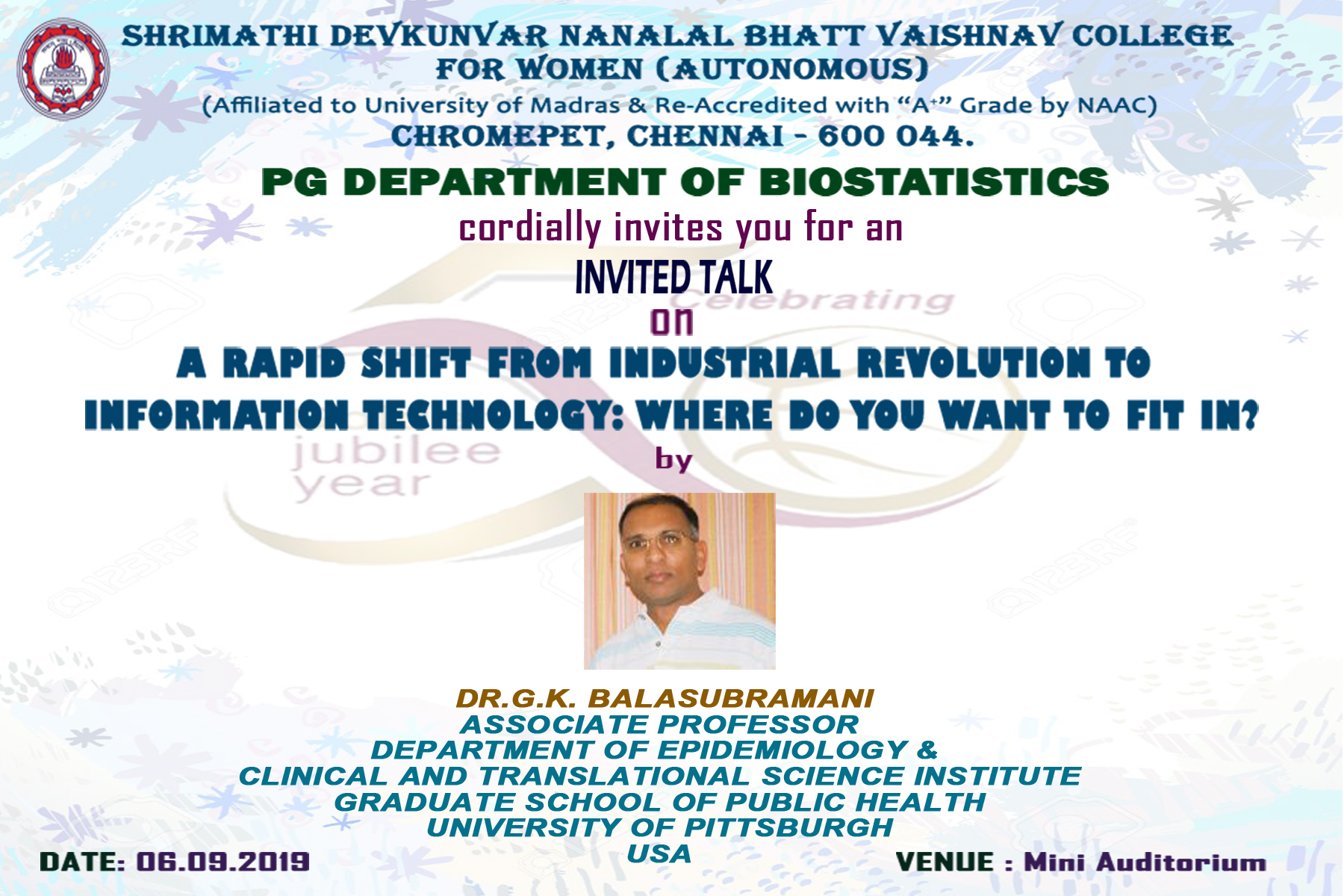 SHRIMATHI DEVKUNVAR NANALAL BHATT VAISHNAV COLLEGE FOR WOMEN (AUTONOMOUS)
(Affiliated to University of Madras & Re-Accredited with "A+" Grade by NAAC)
CHROMEPET, CHENNAI - 600 044.

PG DEPARTMENT OF BIOSTATISTICS
cordially invites you for an
INVITED TALK
celebrating
on
A RAPID SHIFT FROM INDUSTRIAL REVOLUTION TO INFORMATION TECHNOLOGY: WHERE DO YOU WANT TO FIT IN?
jubilee year
by

DR.G.K. BALASUBRAMANI
ASSOCIATE PROFESSOR
DEPARTMENT OF EPIDEMIOLOGY &
CLINICAL AND TRANSLATIONAL SCIENCE INSTITUTE
GRADUATE SCHOOL OF PUBLIC HEALTH
UNIVERSITY OF PITTSBURGH
USA

DATE: 06.09.2019
VENUE : Mini Auditorium